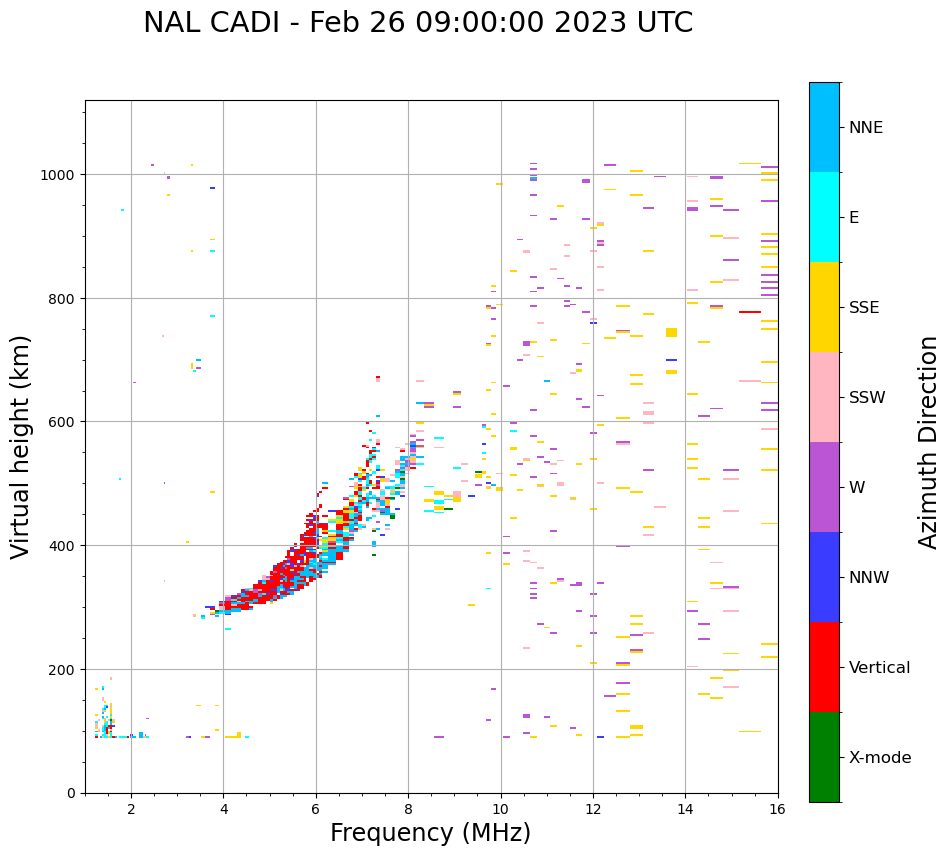 NAL CADI - Feb 26 09:00:00 2023 UTC

Virtual height (km)

1000
800
600
400
200
0

2
4
6
8
10
12
14
16

Frequency (MHz)

NNE
E
SSE
SSW
W
NNW
Vertical
X-mode

Azimuth Direction